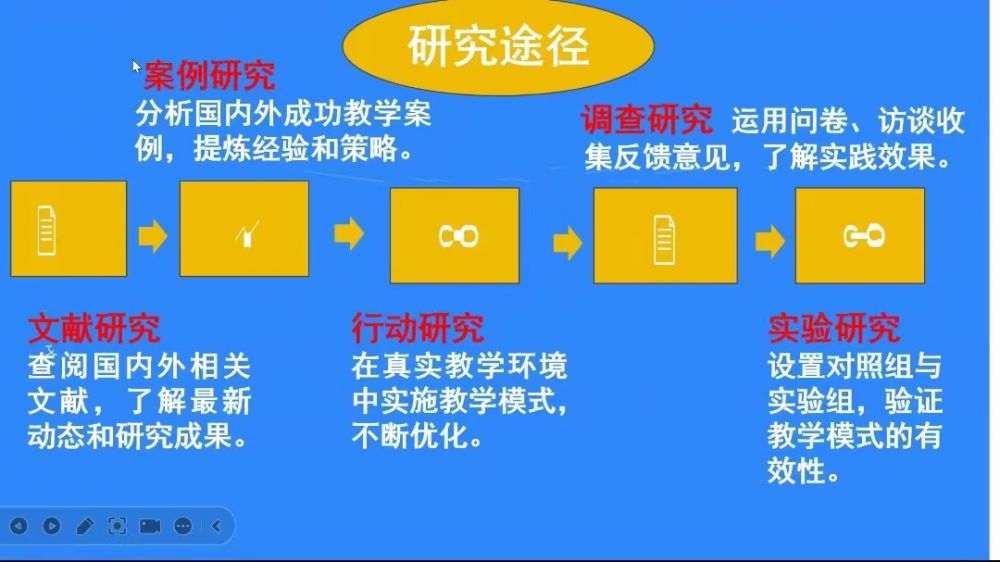 研究途径

案例研究
分析国内外成功教学案例，提炼经验和策略。

调查研究 运用问卷、访谈收集反馈意见，了解实践效果。

文献研究
查阅国内外相关文献，了解最新动态和研究成果。

行动研究
在真实教学环境中实施教学模式，不断优化。

实验研究
设置对照组与实验组，验证教学模式的有效性。